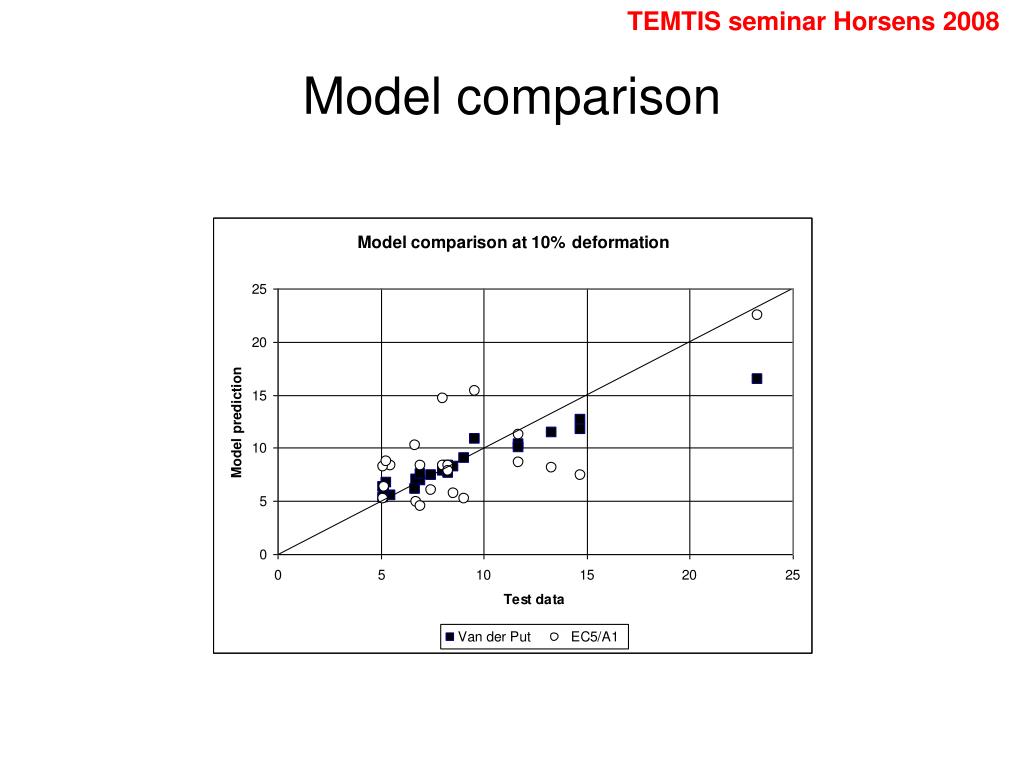 TEMTIS seminar Horsens 2008

Model comparison

Model comparison at 10% deformation

Model prediction

25
20
15
10
5
0

0 5 10 15 20 25

Test data

Van der Put
EC5/A1